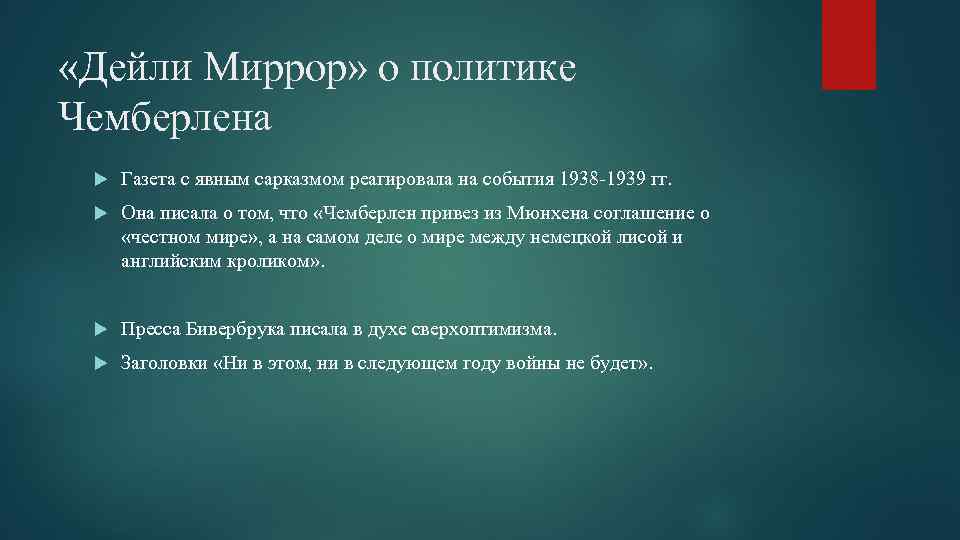 «Дейли Миррор» о политике Чемберлена

Газета с явным сарказмом реагировала на события 1938-1939 гг.

Она писала о том, что «Чемберлен привез из Мюнхена соглашение о «честном мире», а на самом деле о мире между немецкой лисой и английским кроликом».

Пресса Бивербрука писала в духе сверхоптимизма.

Заголовки «Ни в этом, ни в следующем году войны не будет».